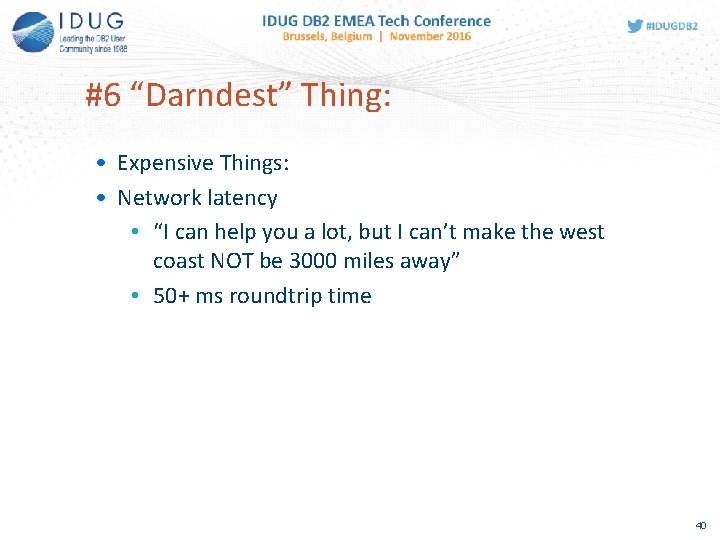 IDUG
Leading the DB2 User Community since 1988

IDUG DB2 EMEA Tech Conference
Brussels, Belgium | November 2016

#IDUGDB2

#6 “Darndest” Thing:

• Expensive Things:
• Network latency
  • “I can help you a lot, but I can’t make the west coast NOT be 3000 miles away”
  • 50+ ms roundtrip time

40